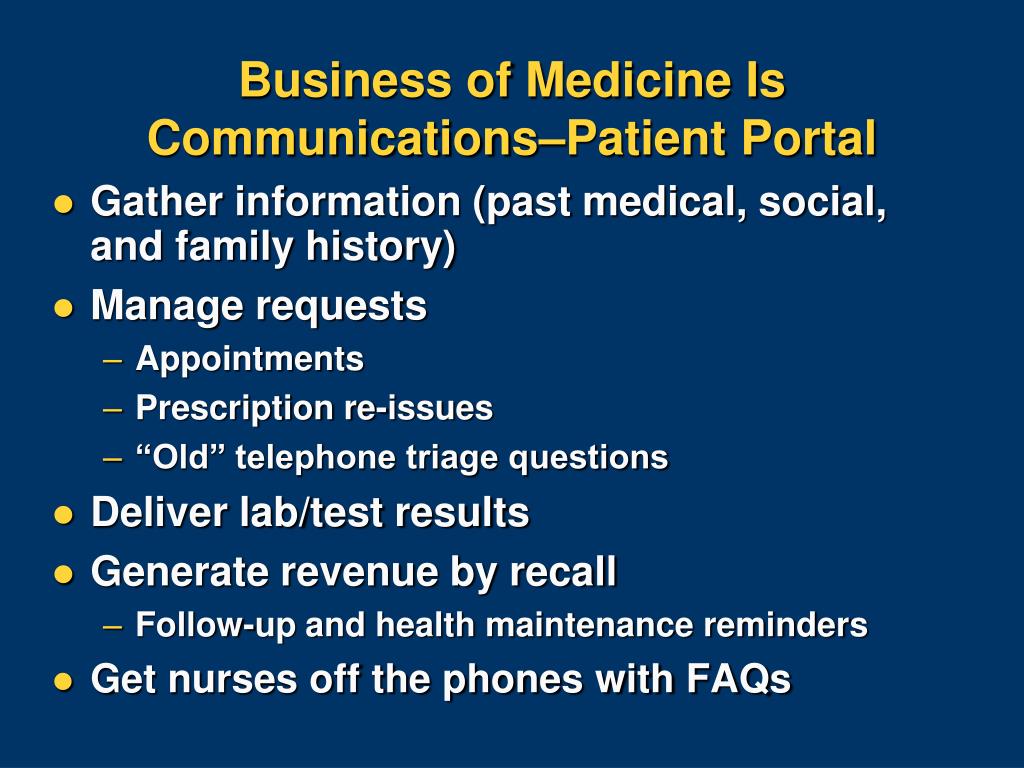 Business of Medicine Is Communications–Patient Portal

- Gather information (past medical, social, and family history)
- Manage requests
  – Appointments
  – Prescription re-issues
  – “Old” telephone triage questions
- Deliver lab/test results
- Generate revenue by recall
  – Follow-up and health maintenance reminders
- Get nurses off the phones with FAQs